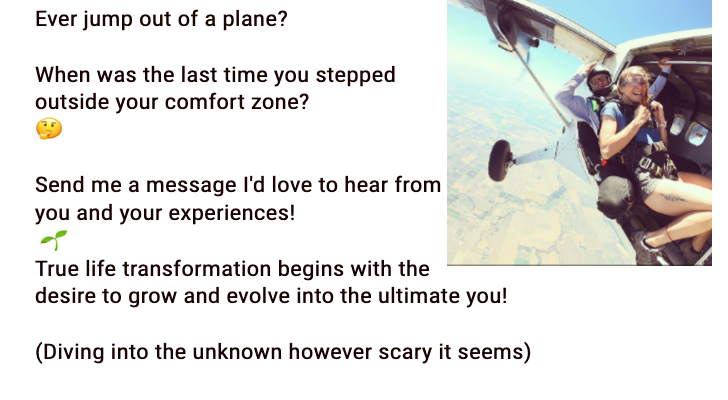 Ever jump out of a plane?

When was the last time you stepped outside your comfort zone?
🤔

Send me a message I'd love to hear from you and your experiences!
🌱
True life transformation begins with the desire to grow and evolve into the ultimate you!

(Diving into the unknown however scary it seems)